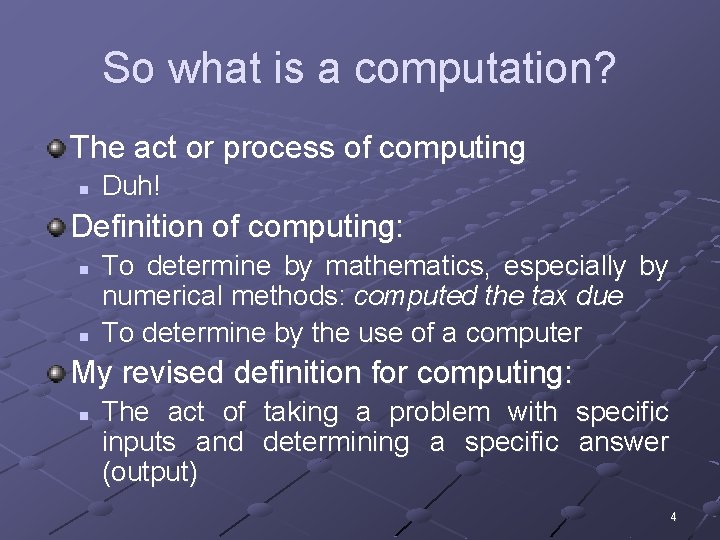 So what is a computation?

The act or process of computing

Duh!

Definition of computing:

To determine by mathematics, especially by numerical methods: computed the tax due

To determine by the use of a computer

My revised definition for computing:

The act of taking a problem with specific inputs and determining a specific answer (output)

4